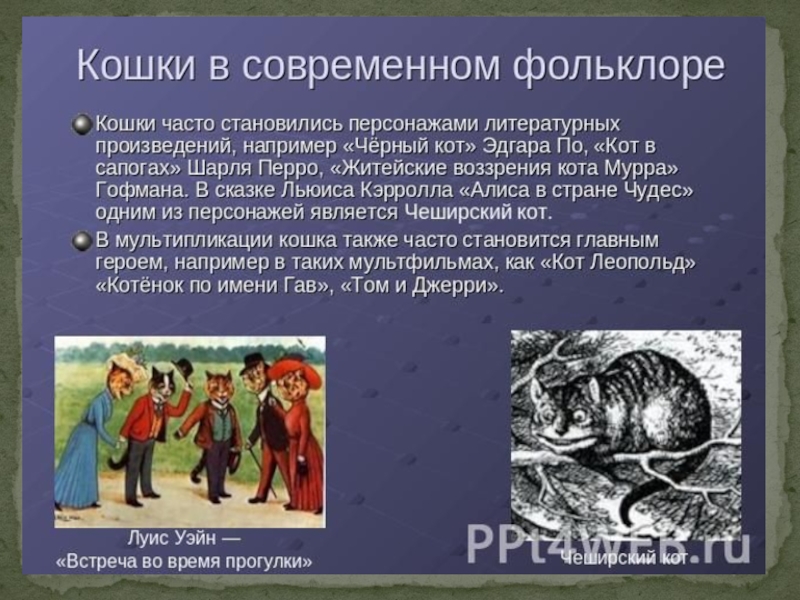 Кошки в современном фольклоре

Кошки часто становились персонажами литературных произведений, например «Чёрный кот» Эдгара По, «Кот в сапогах» Шарля Перро, «Житейские воззрения кота Мурра» Гофмана. В сказке Льюиса Кэрролла «Алиса в стране Чудес» одним из персонажей является Чеширский кот.

В мультипликации кошка также часто становится главным героем, например в таких мультфильмах, как «Кот Леопольд» «Котёнок по имени Гав», «Том и Джерри».

Луис Уэйн — «Встреча во время прогулки»

Чеширский кот

PPt4WEB.ru